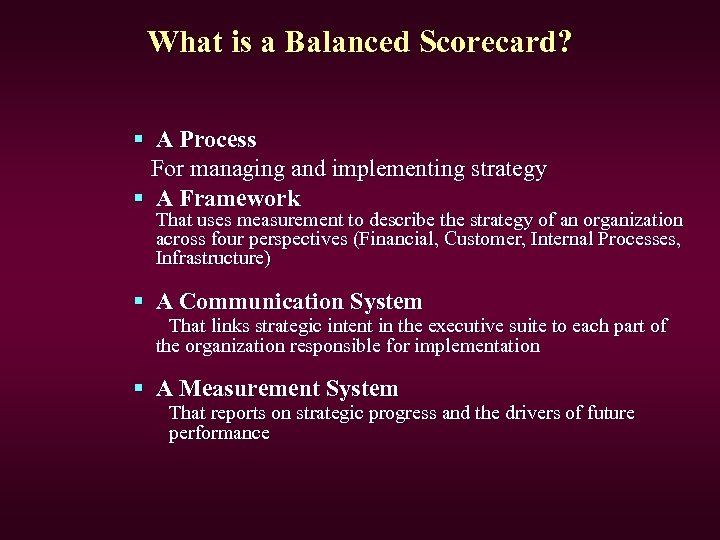 What is a Balanced Scorecard?

▪ A Process
For managing and implementing strategy

▪ A Framework
That uses measurement to describe the strategy of an organization across four perspectives (Financial, Customer, Internal Processes, Infrastructure)

▪ A Communication System
That links strategic intent in the executive suite to each part of the organization responsible for implementation

▪ A Measurement System
That reports on strategic progress and the drivers of future performance